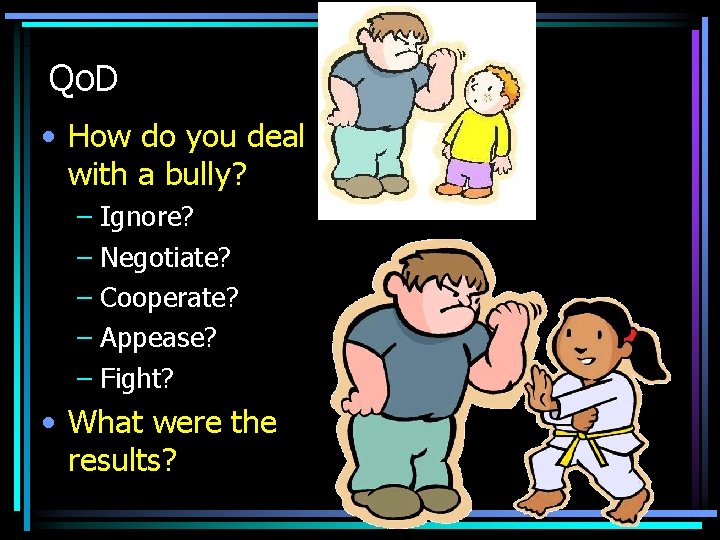 QoD

• How do you deal with a bully?
– Ignore?
– Negotiate?
– Cooperate?
– Appease?
– Fight?

• What were the results?